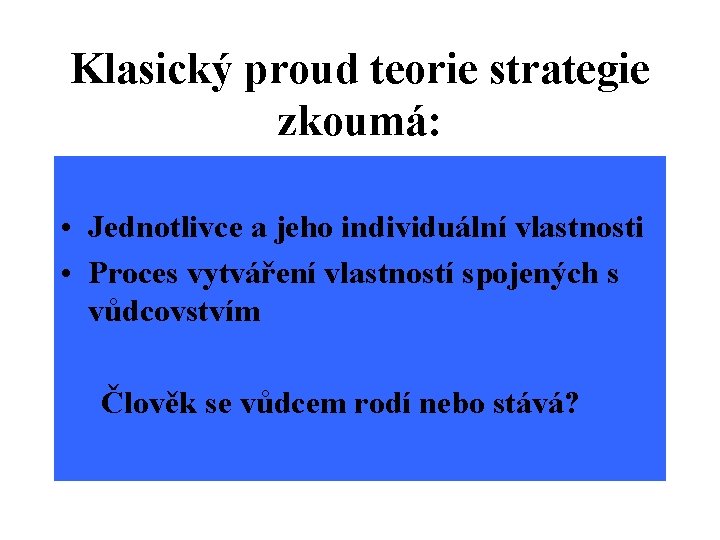 Klasický proud teorie strategie zkoumá:

• Jednotlivce a jeho individuální vlastnosti
• Proces vytváření vlastností spojených s vůdcovstvím

Člověk se vůdcem rodí nebo stává?